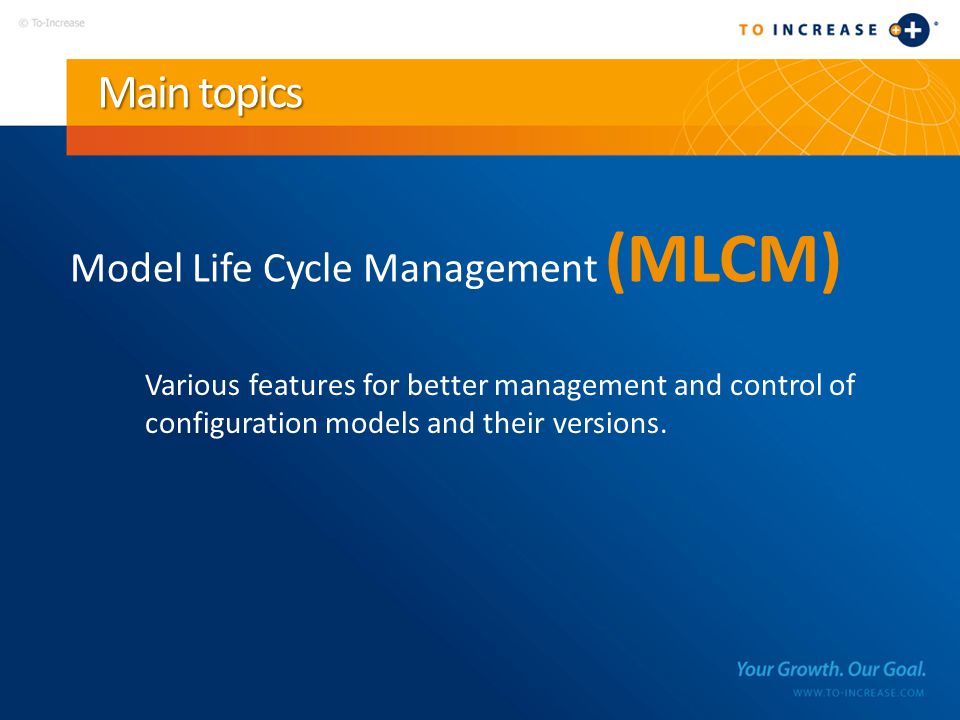 © To-Increase

TO INCREASE

Main topics

Model Life Cycle Management (MLCM)

Various features for better management and control of configuration models and their versions.

Your Growth. Our Goal.
WWW.TO-INCREASE.COM